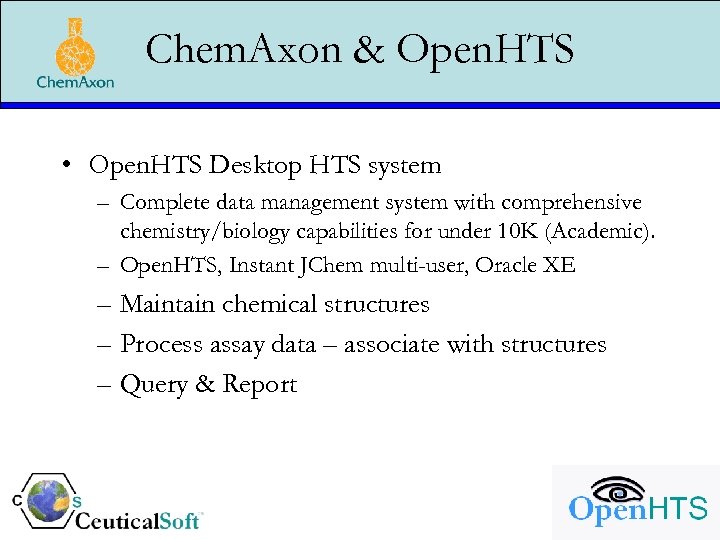 ChemAxon

ChemAxon & OpenHTS

• OpenHTS Desktop HTS system
– Complete data management system with comprehensive chemistry/biology capabilities for under 10K (Academic).
– OpenHTS, Instant JChem multi-user, Oracle XE
– Maintain chemical structures
– Process assay data – associate with structures
– Query & Report

C S CeuticalSoft

OpenHTS